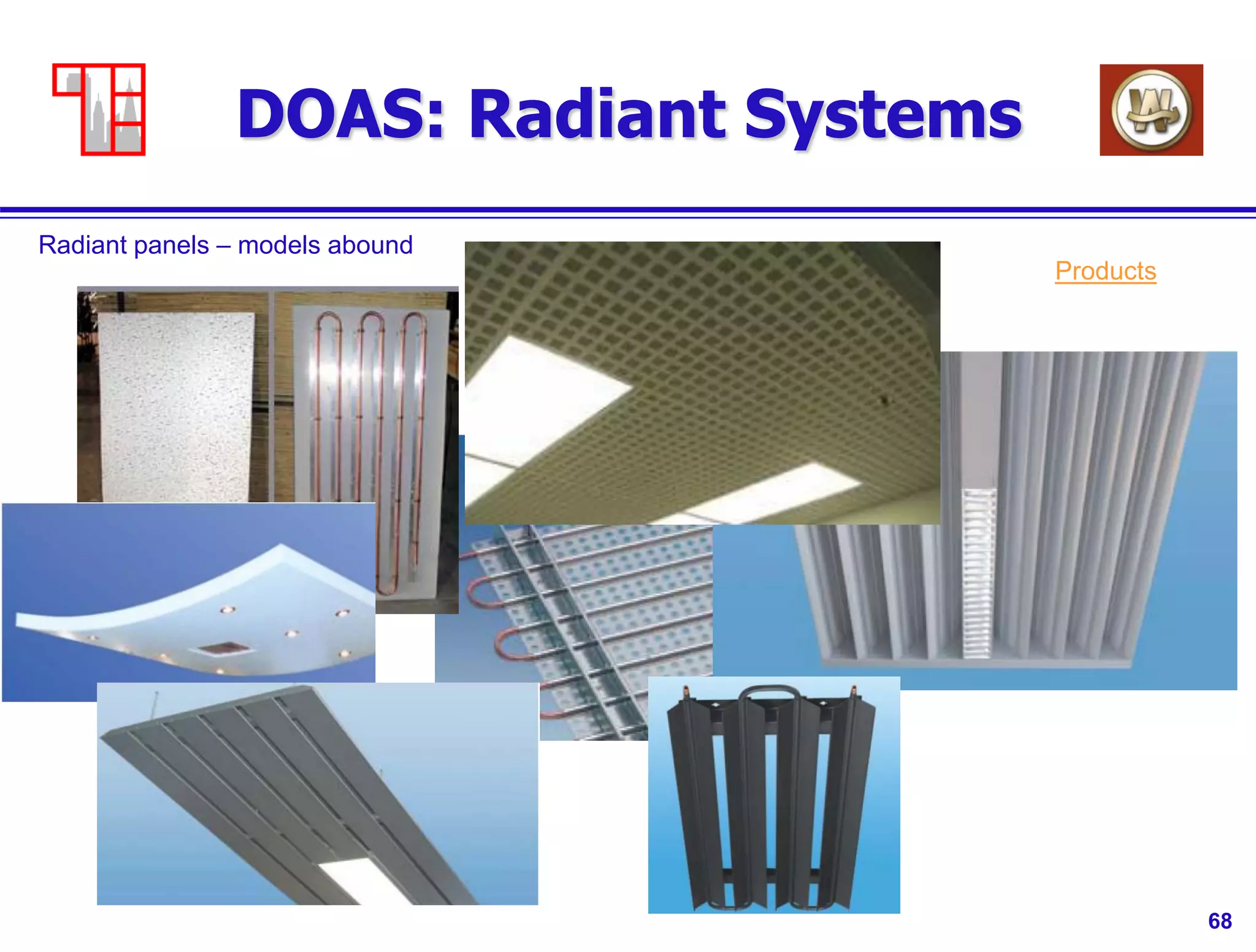 DOAS: Radiant Systems

Radiant panels – models abound

Products

68